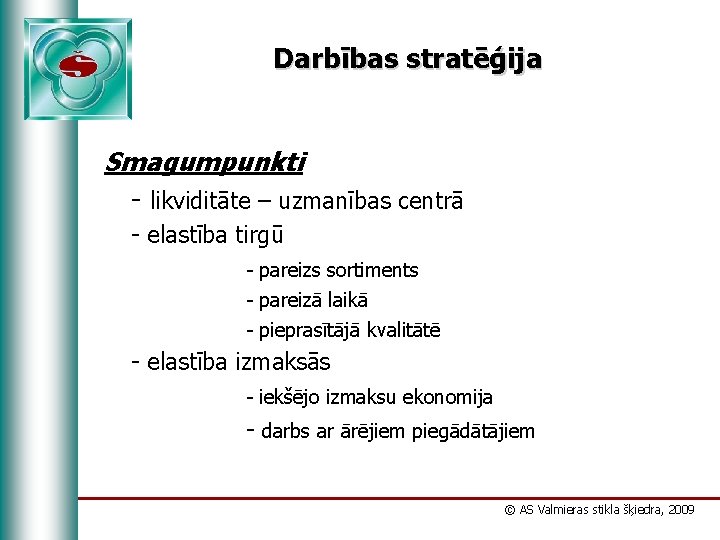 Darbības stratēģija

Smagumpunkti

- likviditāte – uzmanības centrā
- elastība tirgū
- pareizs sortiments
- pareizā laikā
- pieprasītājā kvalitātē
- elastība izmaksās
- iekšējo izmaksu ekonomija
- darbs ar ārējiem piegādātājiem

© AS Valmieras stikla šķiedra, 2009